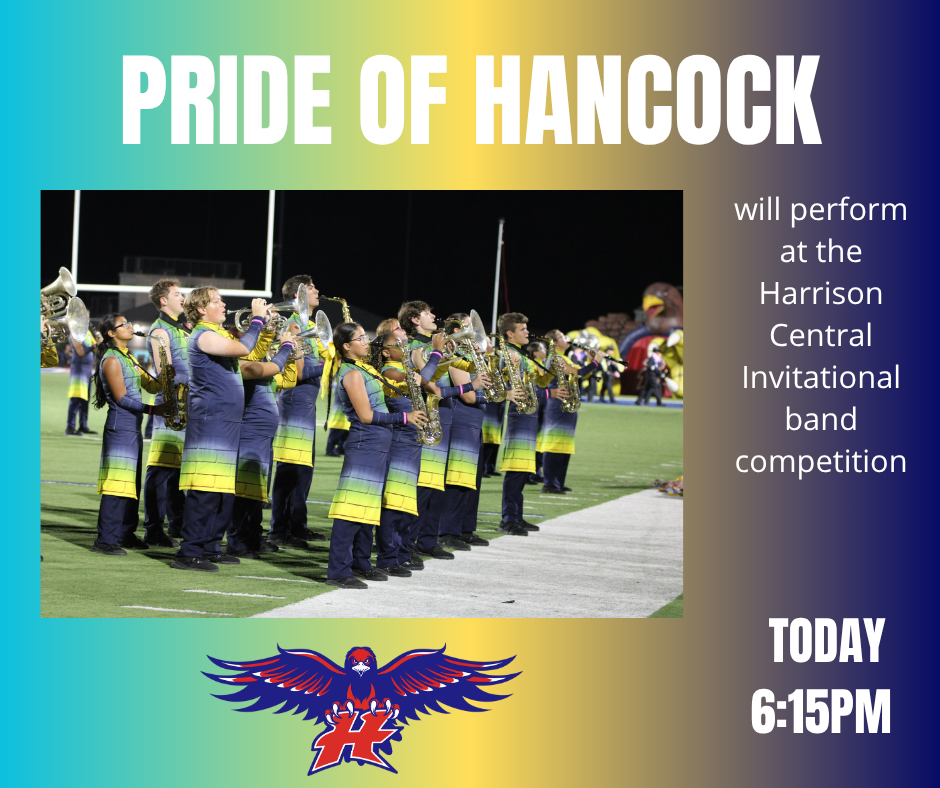 PRIDE OF HANCOCK

will perform at the Harrison Central Invitational band competition

TODAY
6:15PM

H